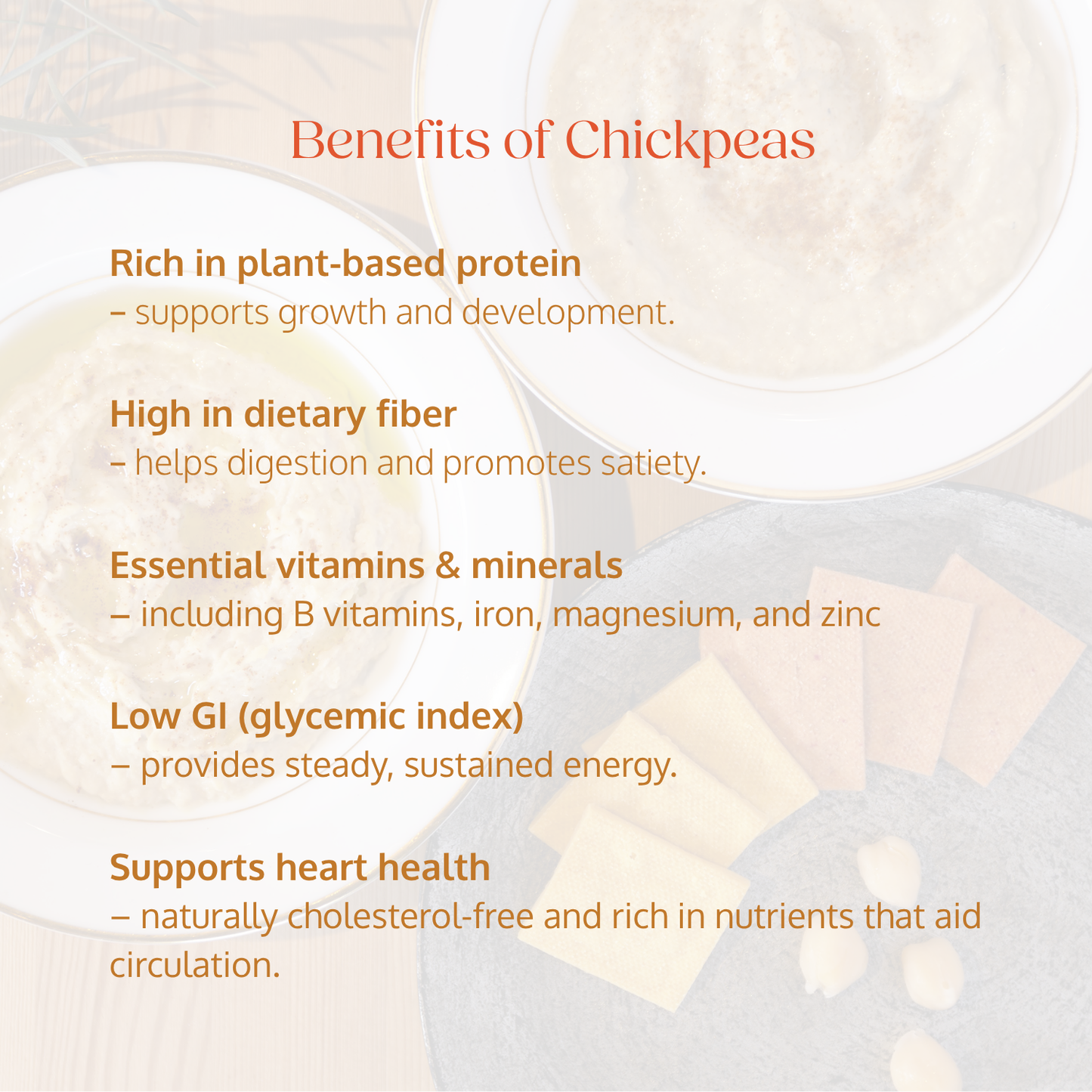 Benefits of Chickpeas

Rich in plant-based protein
– supports growth and development.

High in dietary fiber
– helps digestion and promotes satiety.

Essential vitamins & minerals
– including B vitamins, iron, magnesium, and zinc

Low GI (glycemic index)
– provides steady, sustained energy.

Supports heart health
– naturally cholesterol-free and rich in nutrients that aid circulation.